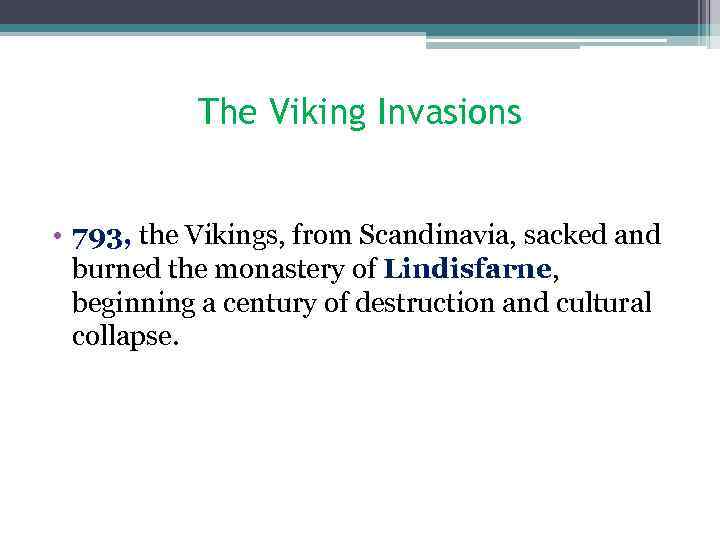 The Viking Invasions

• 793, the Vikings, from Scandinavia, sacked and burned the monastery of Lindisfarne, beginning a century of destruction and cultural collapse.